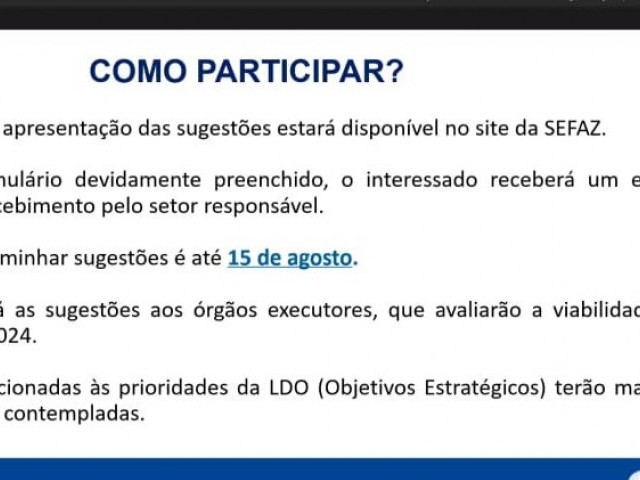 COMO PARTICIPAR?

apresentação das sugestões estará disponível no site da SEFAZ.

nulário devidamente preenchido, o interessado receberá um e cebimento pelo setor responsável.

minhar sugestões é até 15 de agosto.

á as sugestões aos órgãos executores, que avaliarão a viabilidad 024.

cionadas às prioridades da LDO (Objetivos Estratégicos) terão ma contempladas.